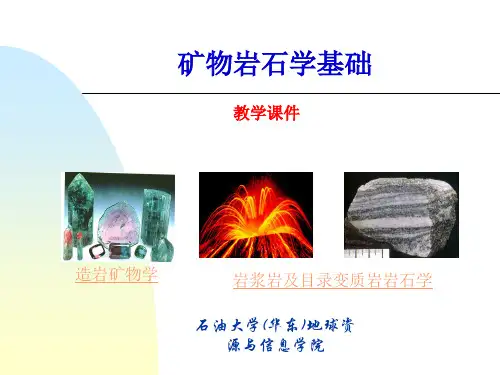 矿物岩石学基础

教学课件

造岩矿物学

岩浆岩及目录变质岩岩石学

石油大学(华东)地球资源与信息学院